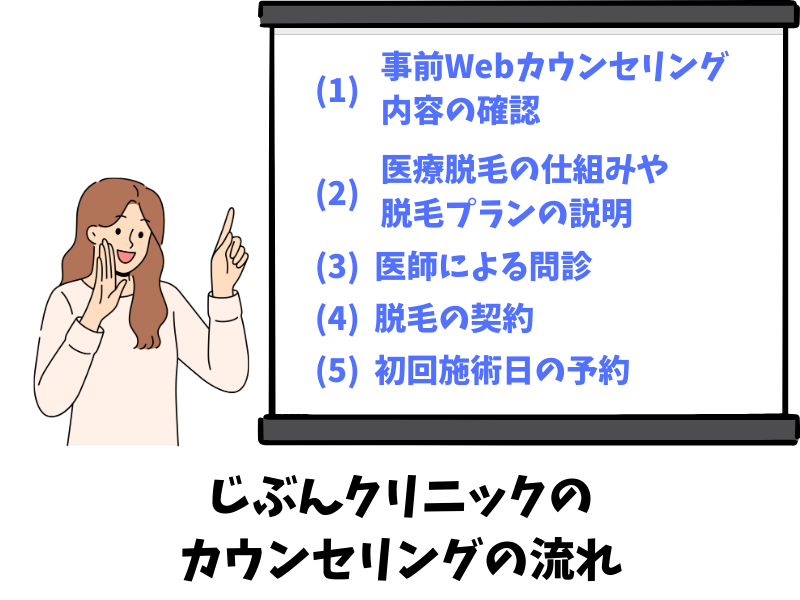 (1) 事前Webカウンセリング内容の確認

(2) 医療脱毛の仕組みや脱毛プランの説明

(3) 医師による問診

(4) 脱毛の契約

(5) 初回施術日の予約

じぶんクリニックのカウンセリングの流れ